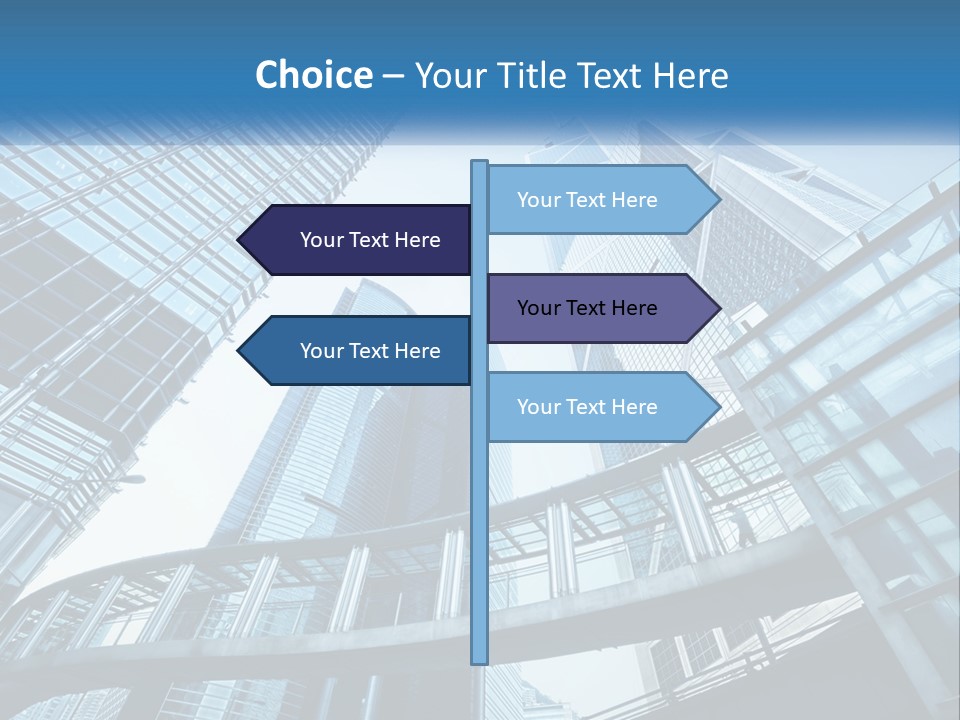 Choice – Your Title Text Here

Your Text Here

Your Text Here

Your Text Here

Your Text Here

Your Text Here